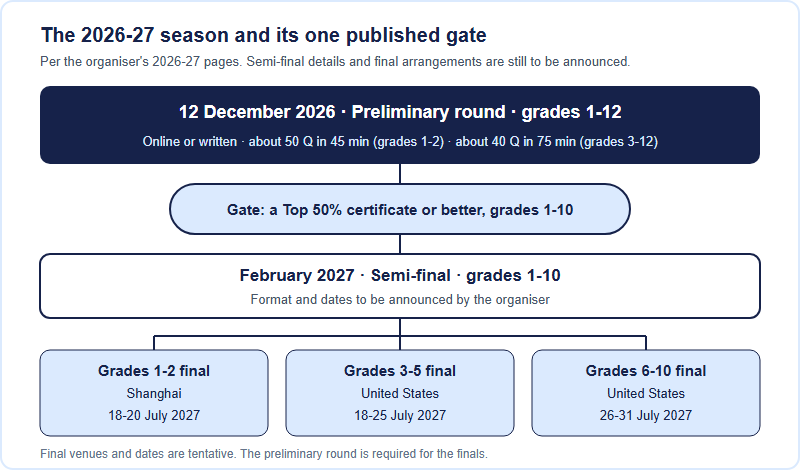 The 2026-27 season and its one published gate

Per the organiser's 2026-27 pages. Semi-final details and final arrangements are still to be announced.

12 December 2026 · Preliminary round · grades 1-12

Online or written · about 50 Q in 45 min (grades 1-2) · about 40 Q in 75 min (grades 3-12)

Gate: a Top 50% certificate or better, grades 1-10

February 2027 · Semi-final · grades 1-10

Format and dates to be announced by the organiser

Grades 1-2 final
Shanghai
18-20 July 2027

Grades 3-5 final
United States
18-25 July 2027

Grades 6-10 final
United States
26-31 July 2027

Final venues and dates are tentative. The preliminary round is required for the finals.